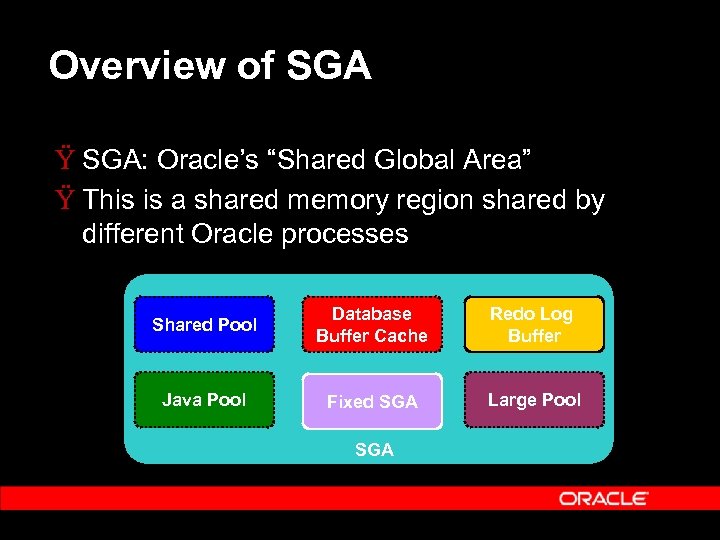 Overview of SGA

Ÿ SGA: Oracle's "Shared Global Area"

Ÿ This is a shared memory region shared by different Oracle processes

Shared Pool

Database Buffer Cache

Redo Log Buffer

Java Pool

Fixed SGA

Large Pool

SGA

ORACLE